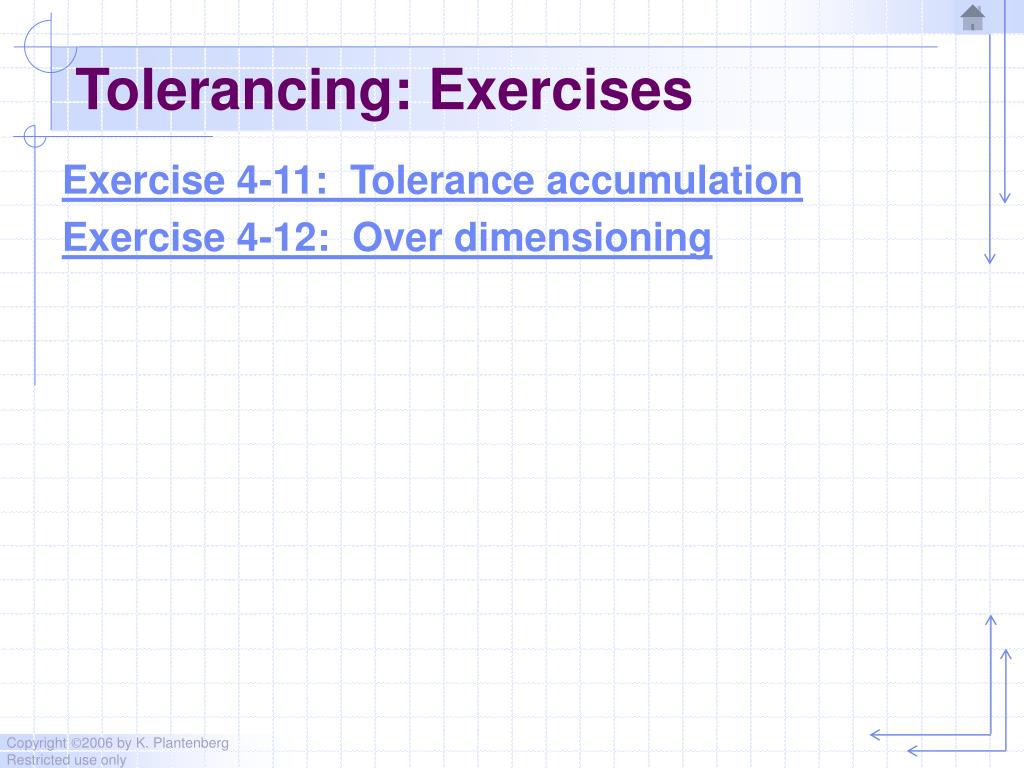 Tolerancing: Exercises

Exercise 4-11: Tolerance accumulation

Exercise 4-12: Over dimensioning

Copyright ©2006 by K. Plantenberg
Restricted use only